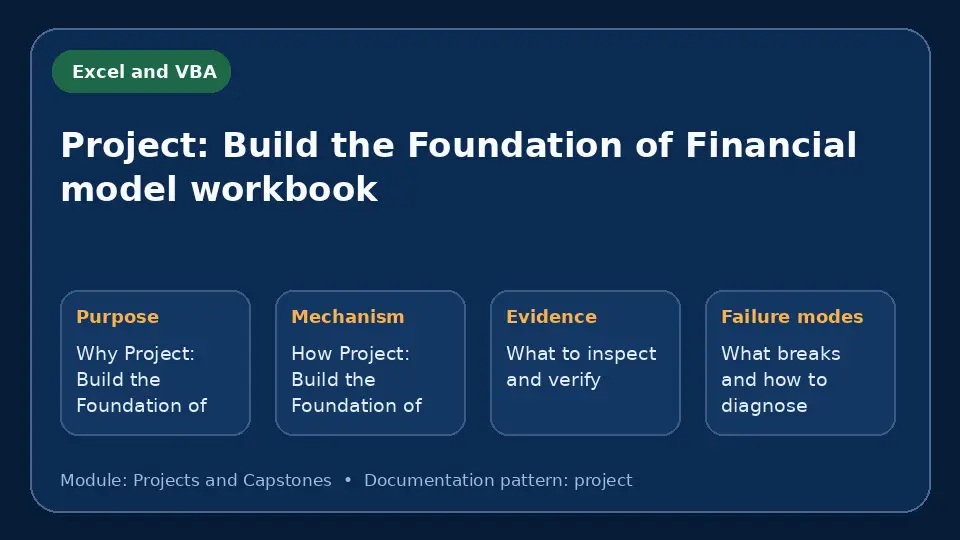 Excel and VBA

Project: Build the Foundation of Financial model workbook

Purpose

Why Project: Build the Foundation of

Mechanism

How Project: Build the Foundation of

Evidence

What to inspect and verify

Failure modes

What breaks and how to diagnose

Module: Projects and Capstones • Documentation pattern: project